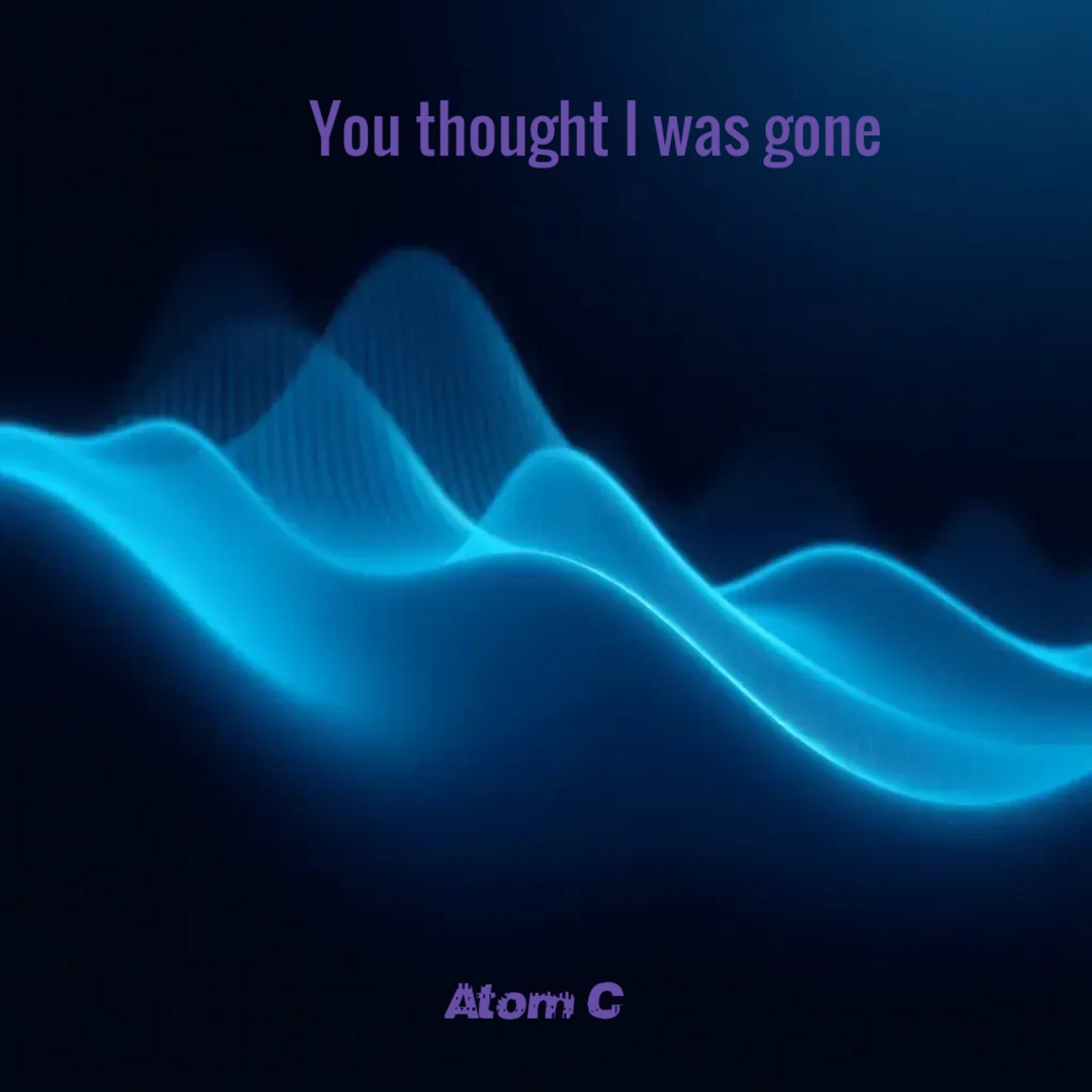 You thought I was gone

Atom C